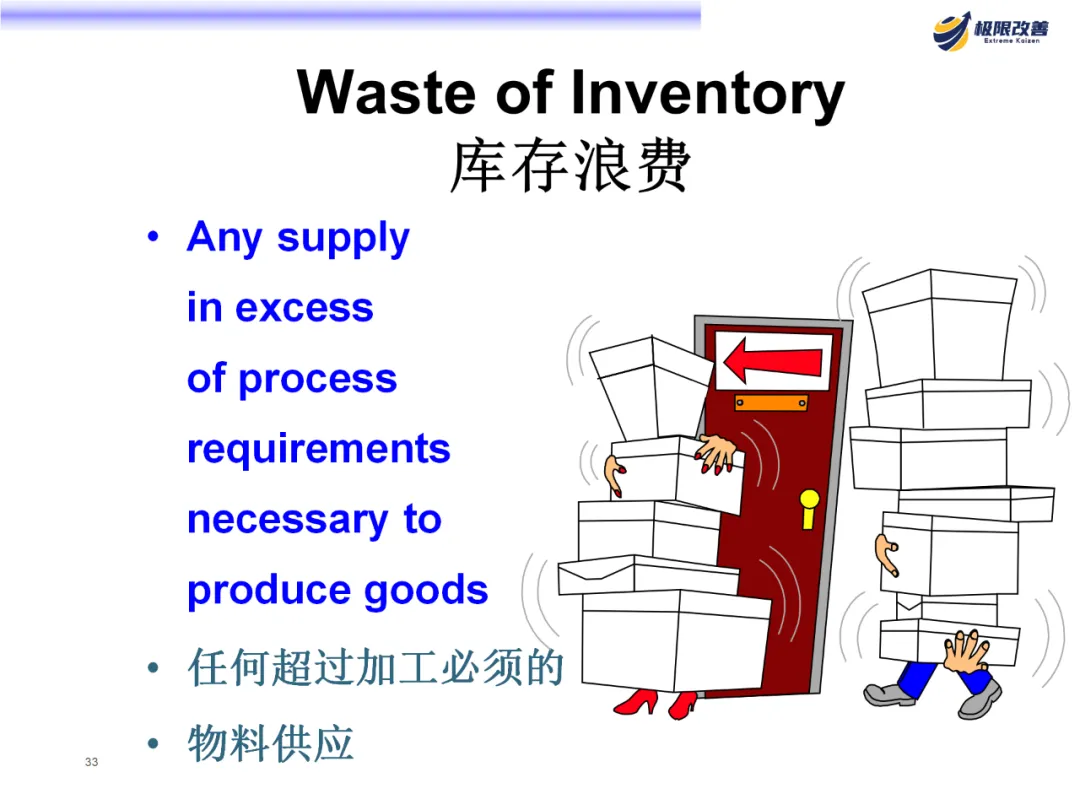 极限改善
Extreme Kaizen

Waste of Inventory
库存浪费

• Any supply in excess of process requirements necessary to produce goods
• 任何超过加工必须的
• 物料供应

33